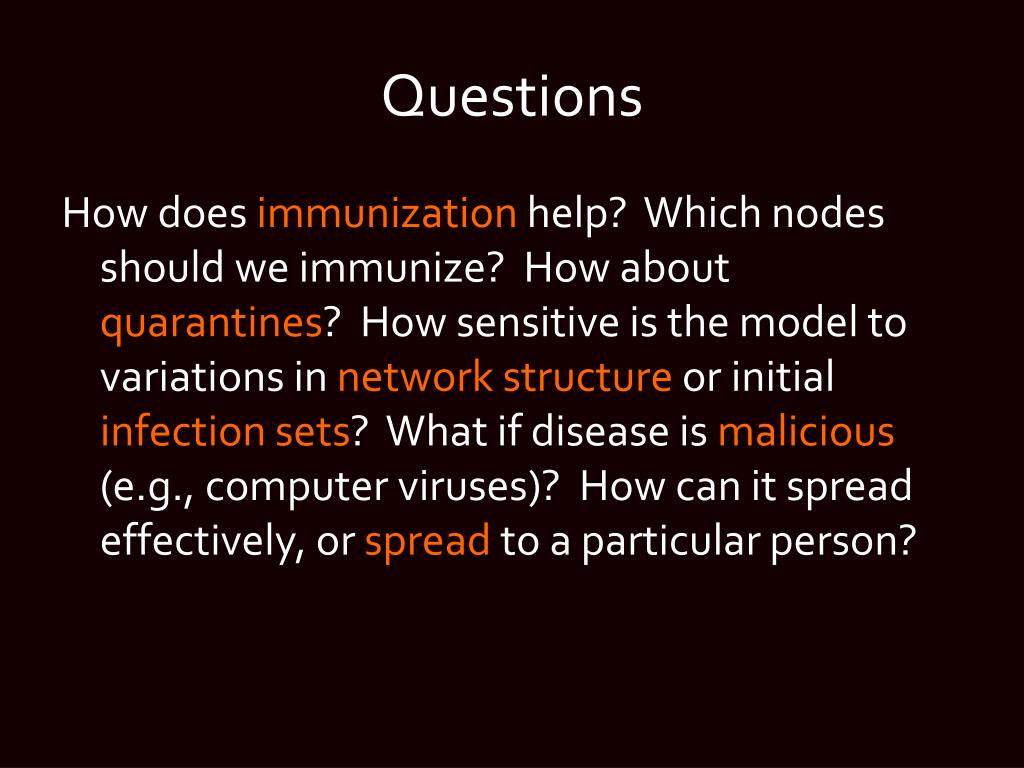 Questions

How does immunization help? Which nodes should we immunize? How about quarantines? How sensitive is the model to variations in network structure or initial infection sets? What if disease is malicious (e.g., computer viruses)? How can it spread effectively, or spread to a particular person?